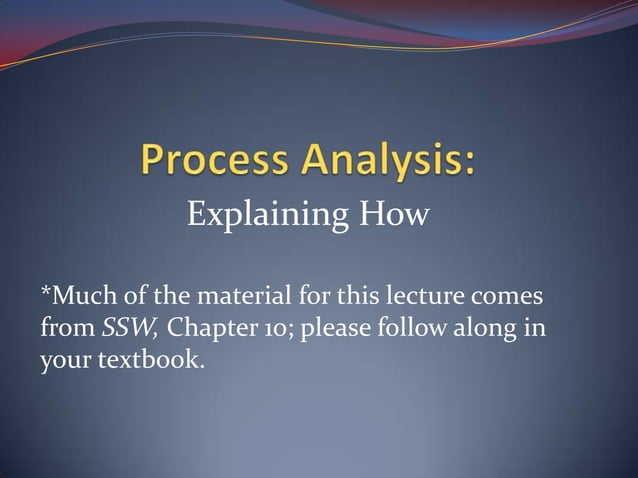 Process Analysis:

Explaining How

*Much of the material for this lecture comes from SSW, Chapter 10; please follow along in your textbook.